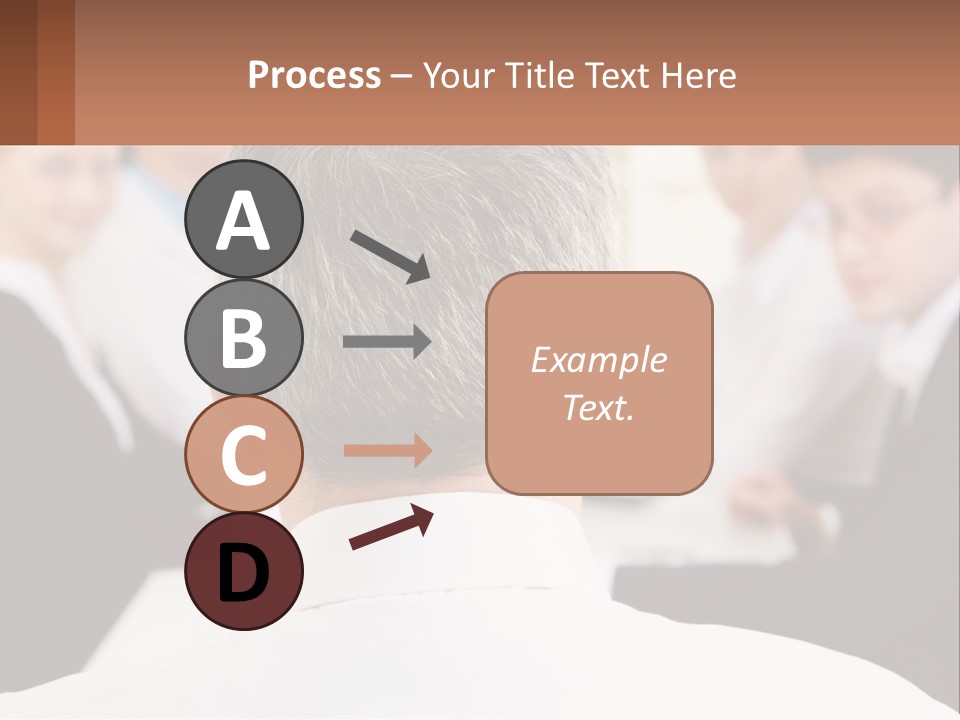 Process – Your Title Text Here

A

B

C

D

Example Text.